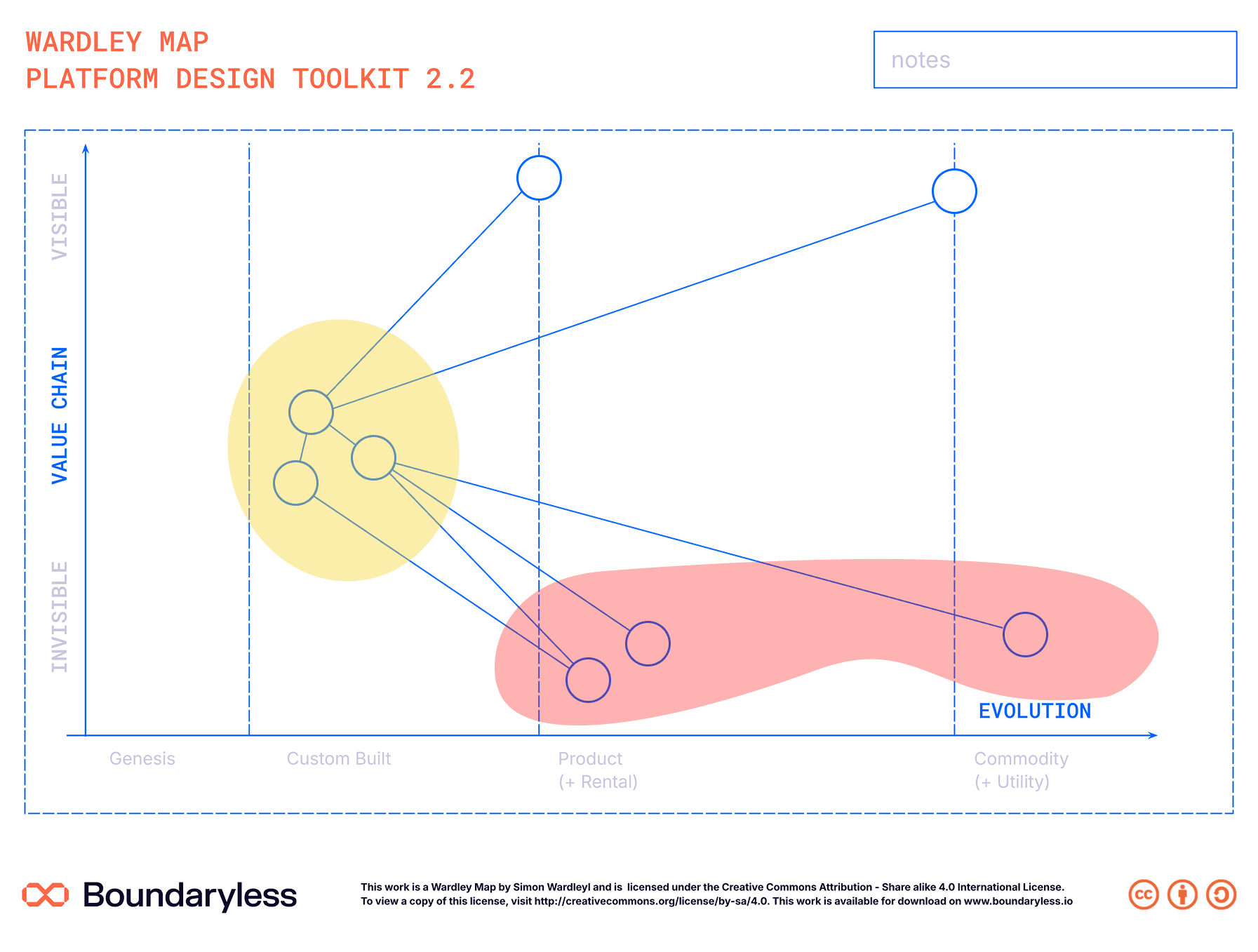 WARDLEY MAP
PLATFORM DESIGN TOOLKIT 2.2

notes

VISIBLE

VALUE CHAIN

INVISIBLE

EVOLUTION

Genesis

Custom Built

Product
(+ Rental)

Commodity
(+ Utility)

Boundaryless

This work is a Wardley Map by Simon Wardleyl and is licensed under the Creative Commons Attribution - Share alike 4.0 International License.
To view a copy of this license, visit http://creativecommons.org/license/by-sa/4.0. This work is available for download on www.boundaryless.io

cc